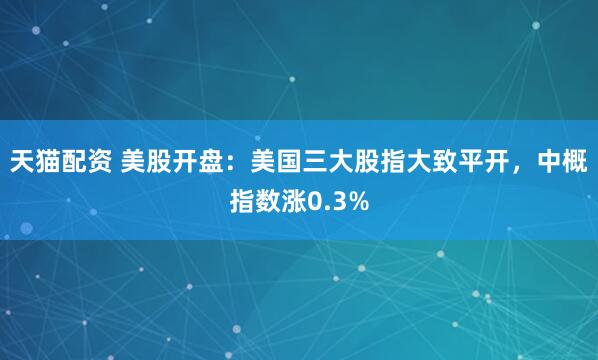 天猫配资 美股开盘：美国三大股指大致平开，中概指数涨0.3%